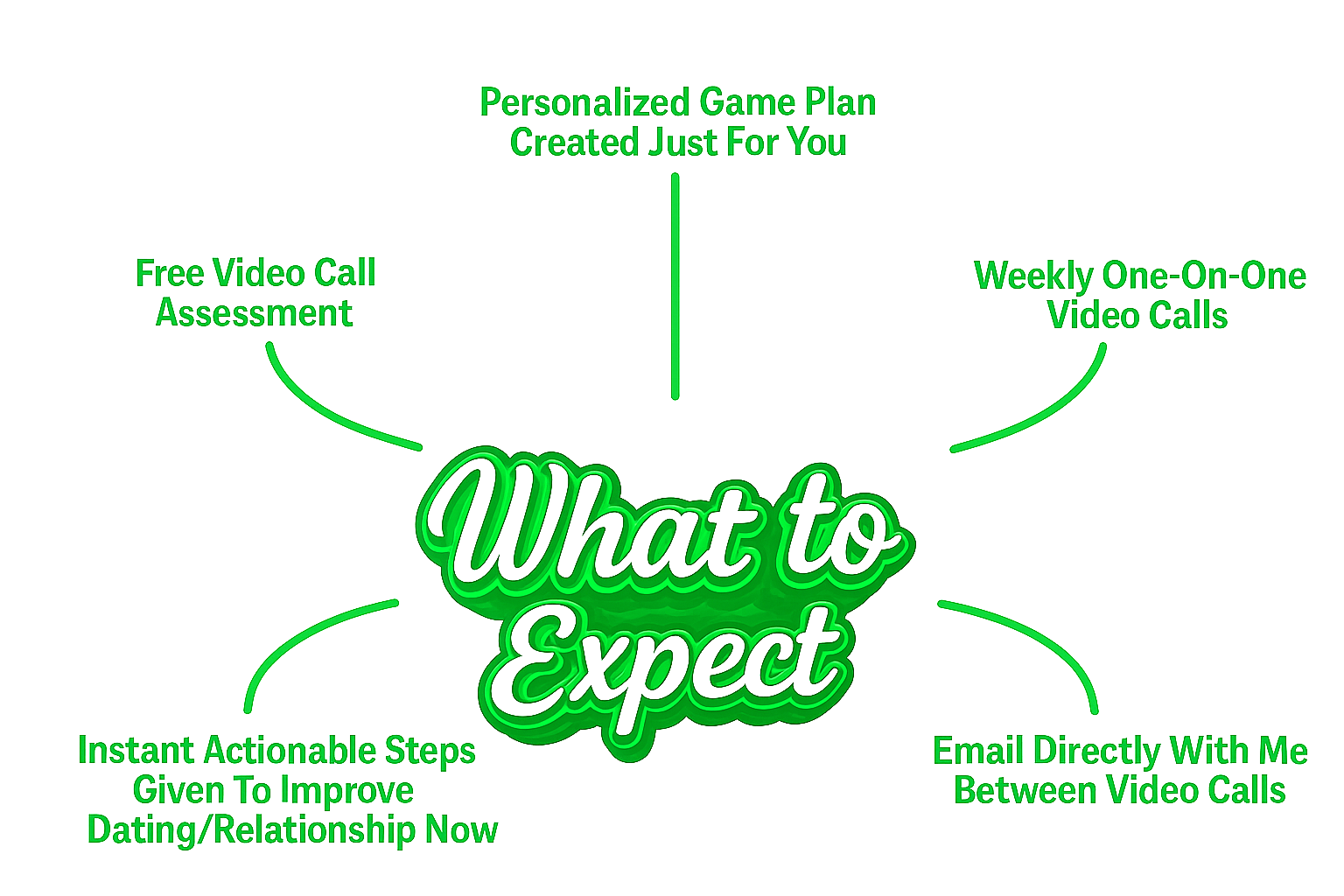 Personalized Game Plan Created Just For You

Free Video Call Assessment

Weekly One-On-One Video Calls

What to Expect

Instant Actionable Steps Given To Improve Dating/Relationship Now

Email Directly With Me Between Video Calls